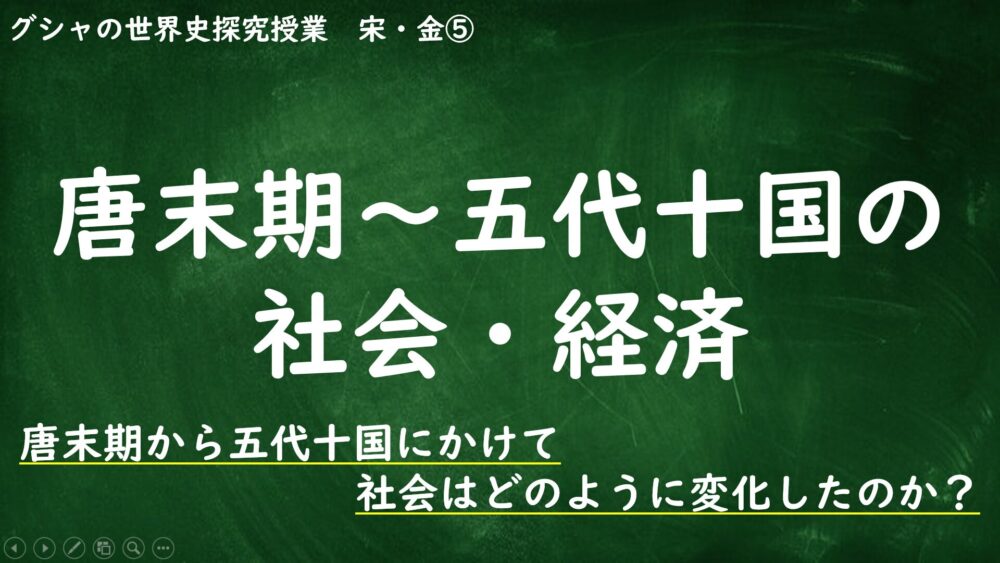 グシャの世界史探究授業　宋・金⑤

唐末期～五代十国の社会・経済

唐末期から五代十国にかけて
社会はどのように変化したのか？